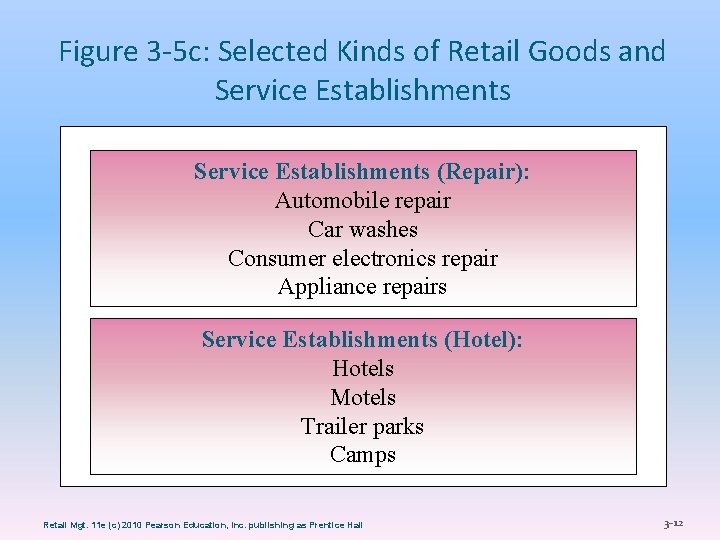 Figure 3-5c: Selected Kinds of Retail Goods and Service Establishments

Service Establishments (Repair):
Automobile repair
Car washes
Consumer electronics repair
Appliance repairs

Service Establishments (Hotel):
Hotels
Motels
Trailer parks
Camps

Retail Mgt. 11e (c) 2010 Pearson Education, Inc. publishing as Prentice Hall

3-12